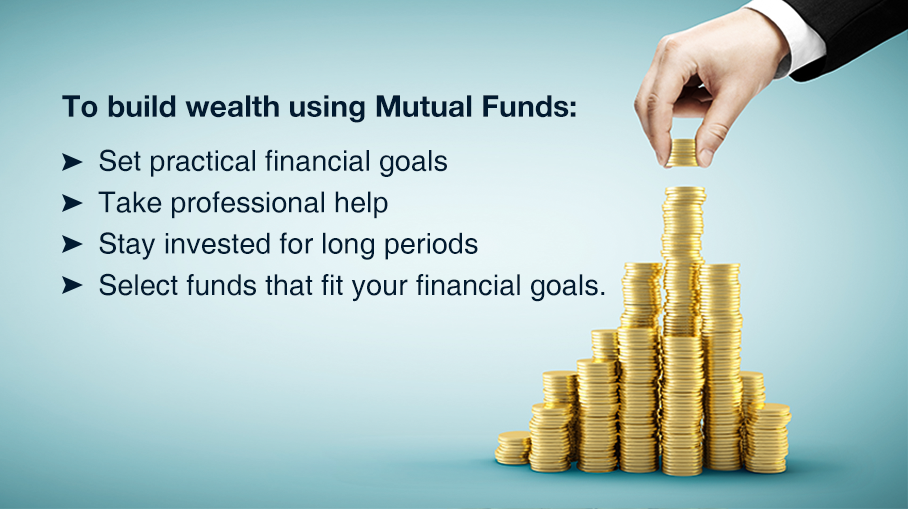 To build wealth using Mutual Funds:

➤ Set practical financial goals
➤ Take professional help
➤ Stay invested for long periods
➤ Select funds that fit your financial goals.